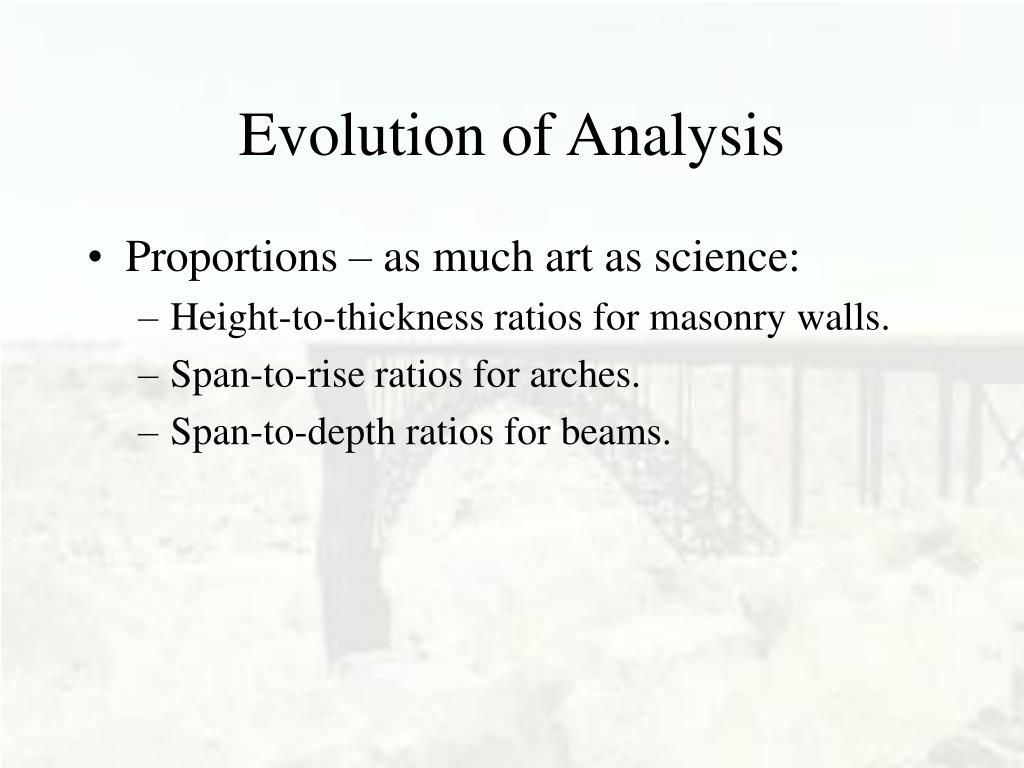 Evolution of Analysis

• Proportions – as much art as science:
– Height-to-thickness ratios for masonry walls.
– Span-to-rise ratios for arches.
– Span-to-depth ratios for beams.